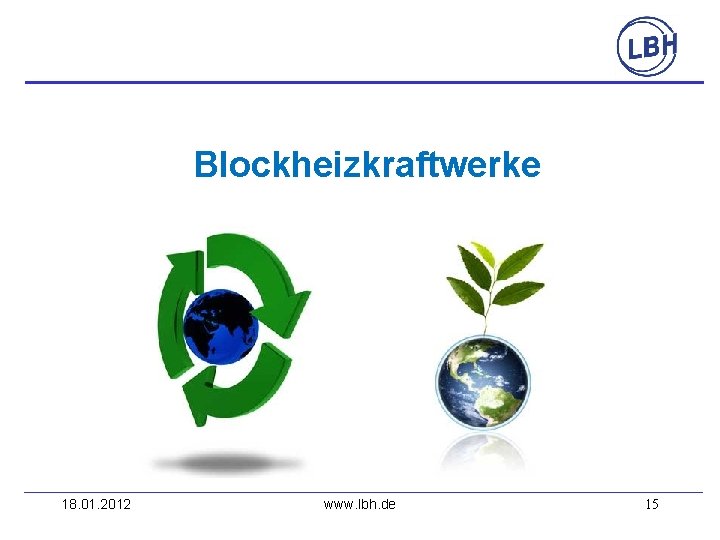 LBH

Blockheizkraftwerke

18.01.2012 www.lbh.de 15